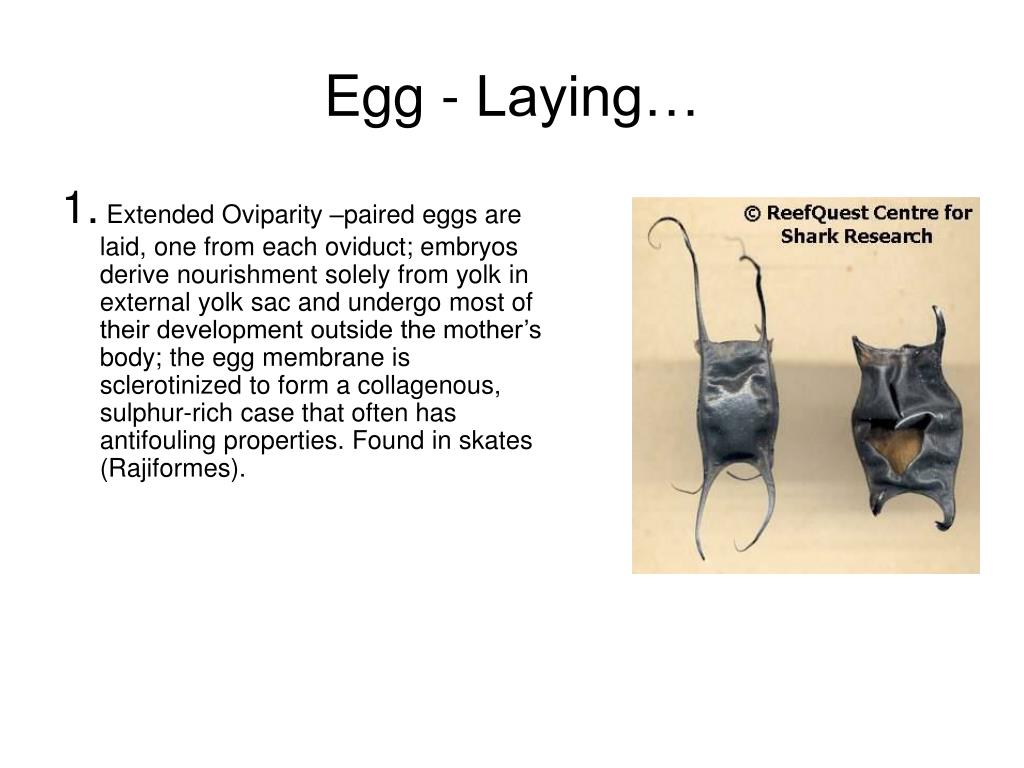 Egg - Laying…

1. Extended Oviparity –paired eggs are laid, one from each oviduct; embryos derive nourishment solely from yolk in external yolk sac and undergo most of their development outside the mother's body; the egg membrane is sclerotinized to form a collagenous, sulphur-rich case that often has antifouling properties. Found in skates (Rajiformes).

© ReefQuest Centre for Shark Research